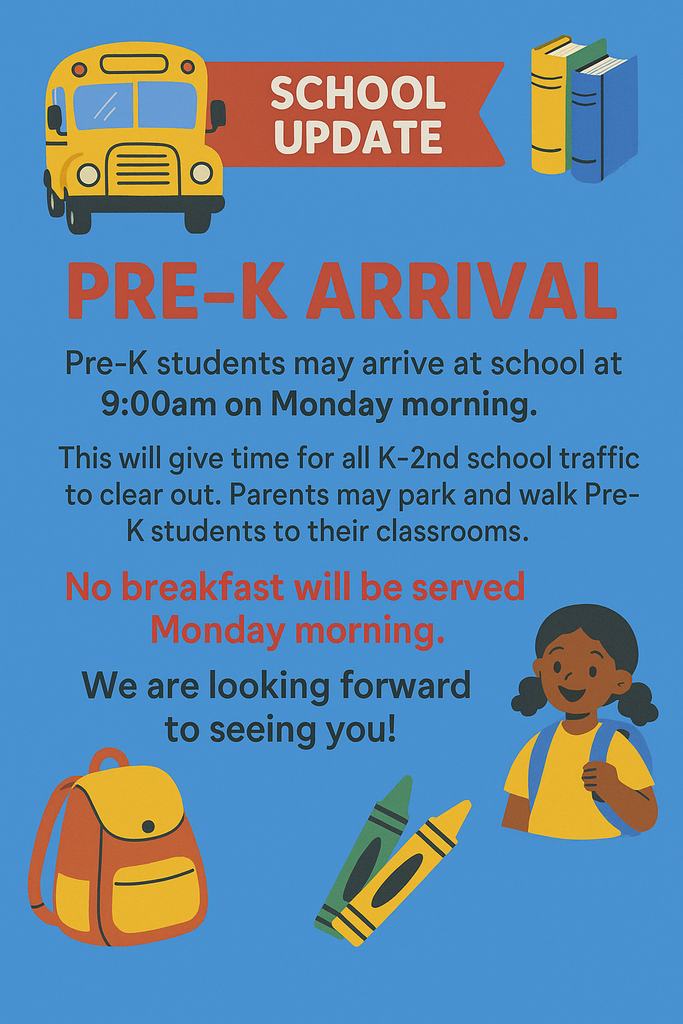 SCHOOL UPDATE

PRE-K ARRIVAL

Pre-K students may arrive at school at 9:00am on Monday morning.

This will give time for all K-2nd school traffic to clear out. Parents may park and walk Pre-K students to their classrooms.

No breakfast will be served Monday morning.

We are looking forward to seeing you!